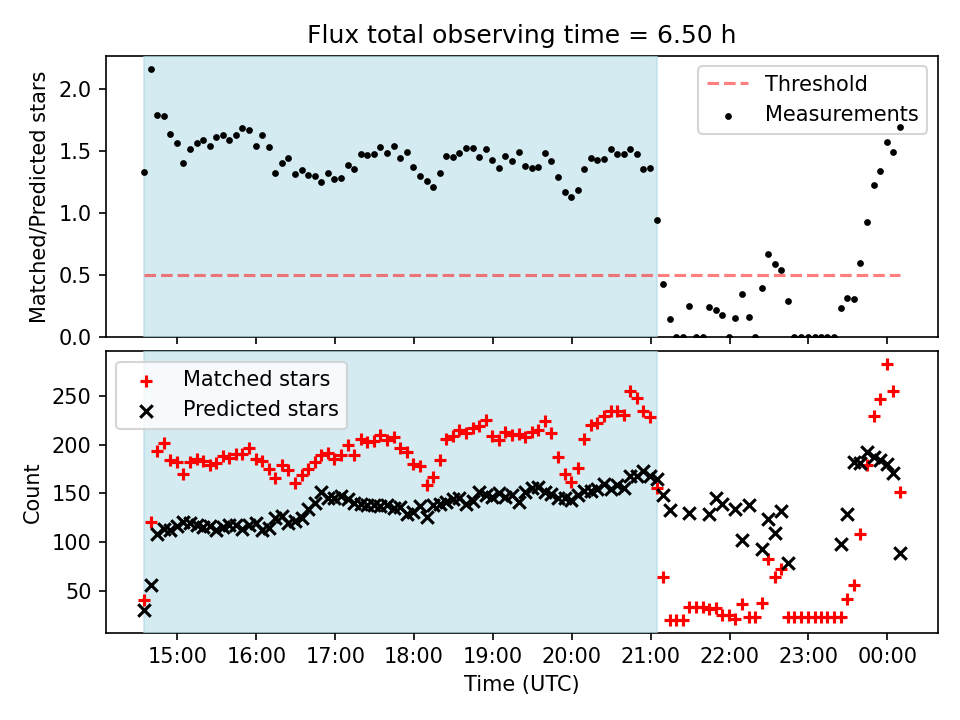 Flux total observing time = 6.50 h

Matched/Predicted stars

2.0
1.5
1.0
0.5
0.0

Threshold
Measurements

Count

250
200
150
100
50

Matched stars
Predicted stars

15:00 16:00 17:00 18:00 19:00 20:00 21:00 22:00 23:00 00:00

Time (UTC)